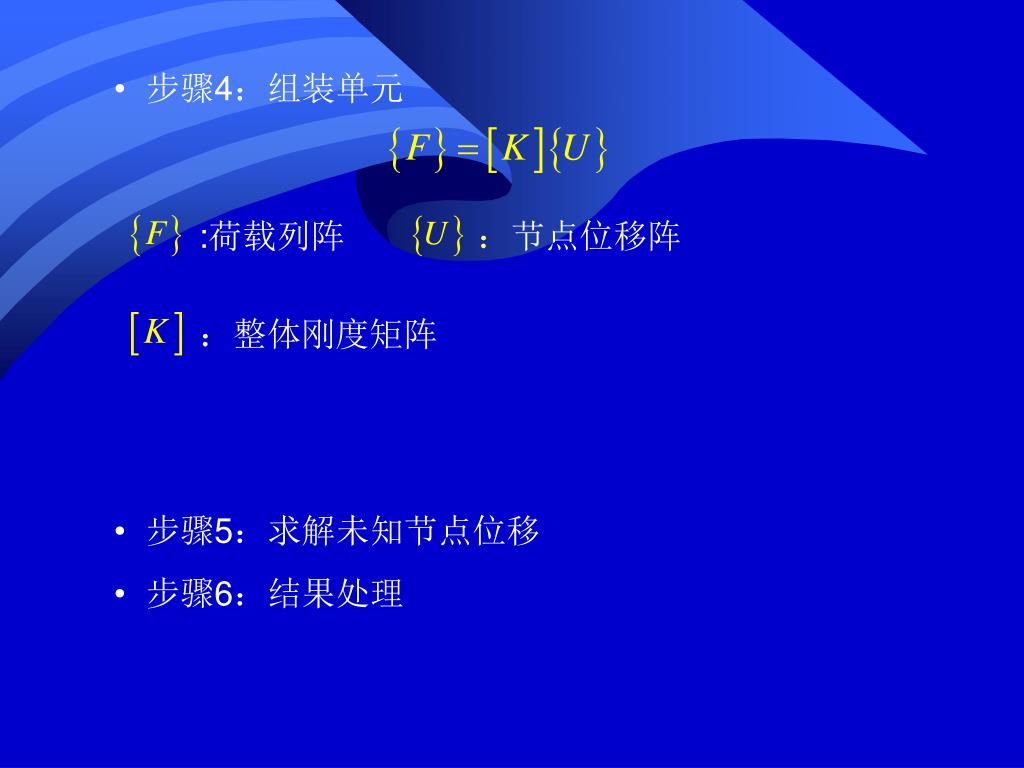 • 步骤4：组装单元

$\{F\} = [K]\{U\}$

$\{F\}$ :荷载列阵 $\{U\}$ ：节点位移阵

$[K]$ ：整体刚度矩阵

• 步骤5：求解未知节点位移

• 步骤6：结果处理